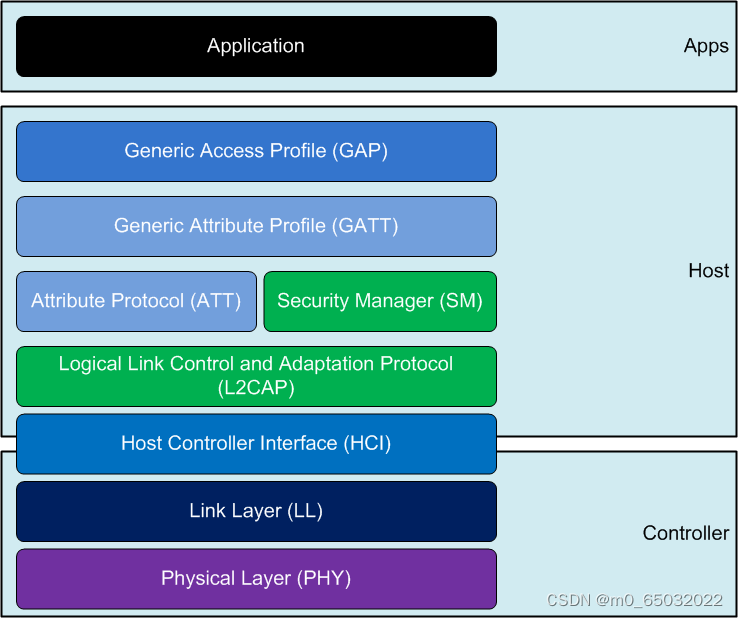 Application

Apps

Generic Access Profile (GAP)

Generic Attribute Profile (GATT)

Attribute Protocol (ATT)

Security Manager (SM)

Host

Logical Link Control and Adaptation Protocol (L2CAP)

Host Controller Interface (HCI)

Link Layer (LL)

Controller

Physical Layer (PHY)

CSDN @m0_65032022